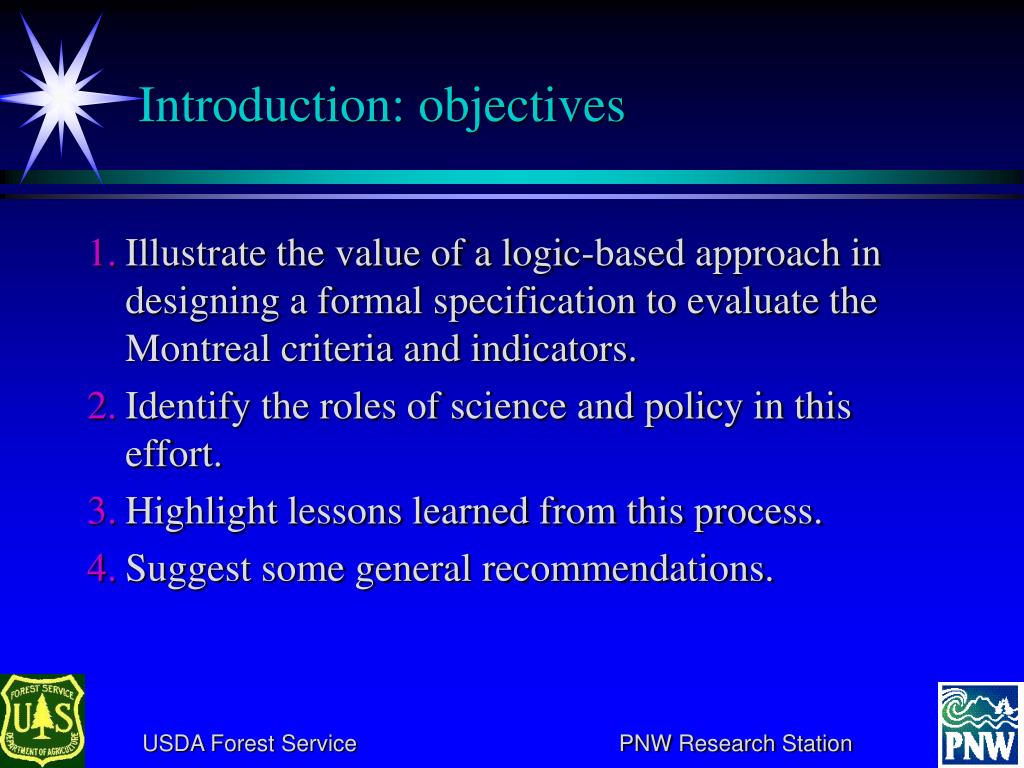 Introduction: objectives

1. Illustrate the value of a logic-based approach in designing a formal specification to evaluate the Montreal criteria and indicators.

2. Identify the roles of science and policy in this effort.

3. Highlight lessons learned from this process.

4. Suggest some general recommendations.

FOREST SERVICE
U S
DEPARTMENT OF AGRICULTURE

USDA Forest Service

PNW Research Station

PNW